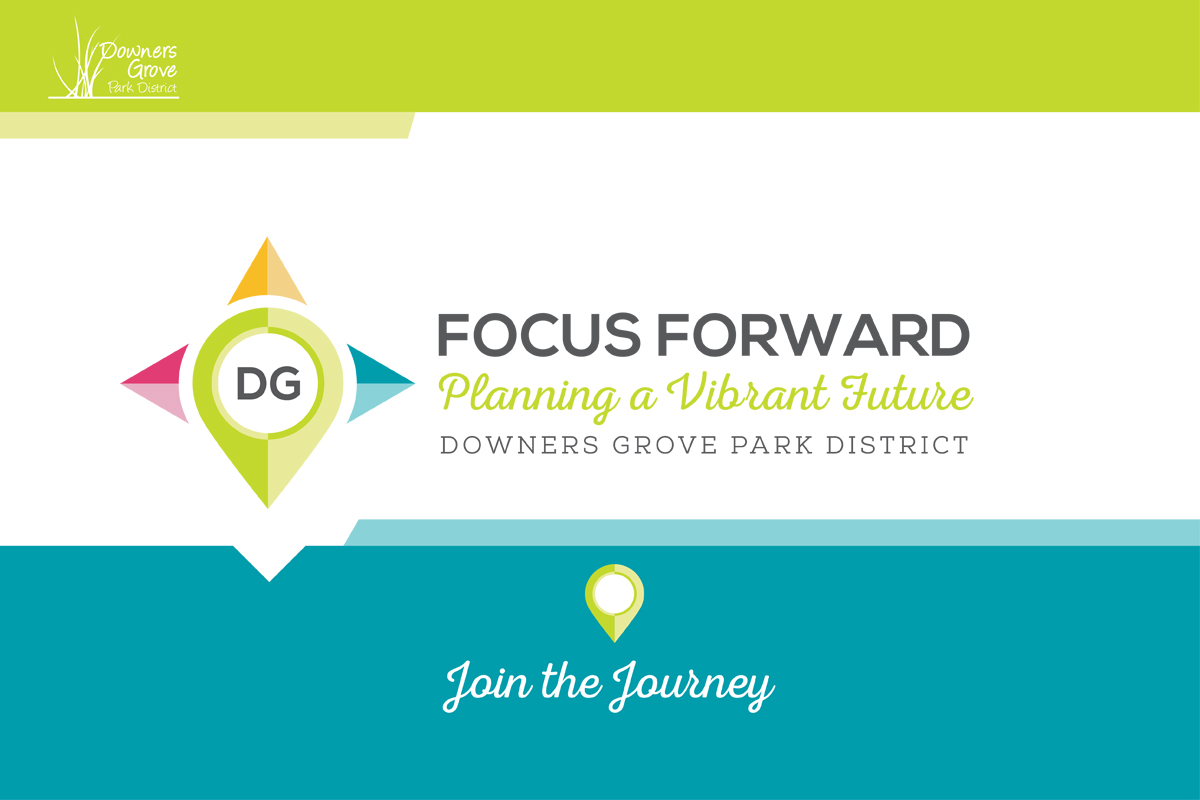 Downers Grove Park District

DG

FOCUS FORWARD
Planning a Vibrant Future
DOWNERS GROVE PARK DISTRICT

Join the Journey